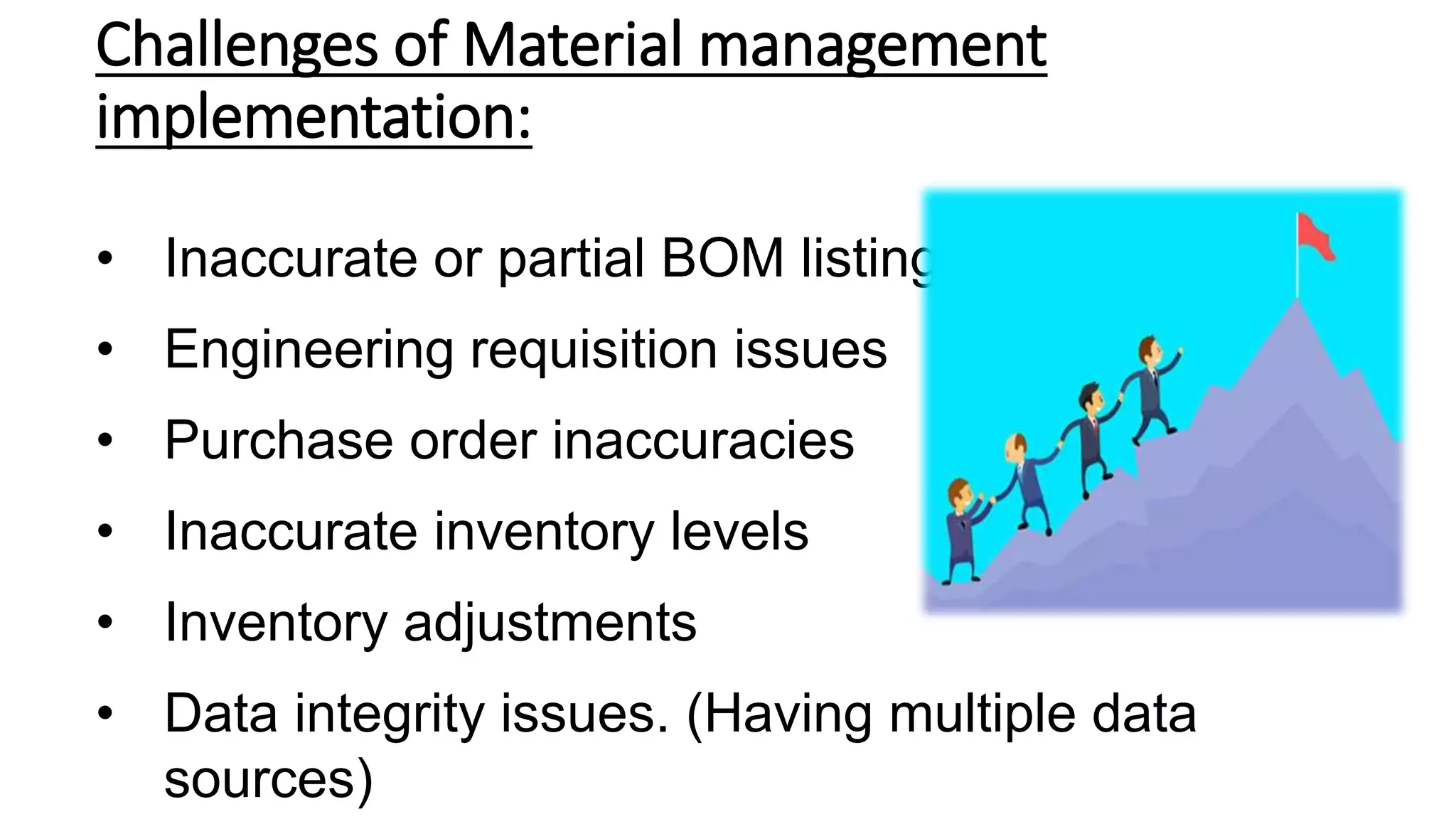 Challenges of Material management implementation:

• Inaccurate or partial BOM listing

• Engineering requisition issues

• Purchase order inaccuracies

• Inaccurate inventory levels

• Inventory adjustments

• Data integrity issues. (Having multiple data sources)